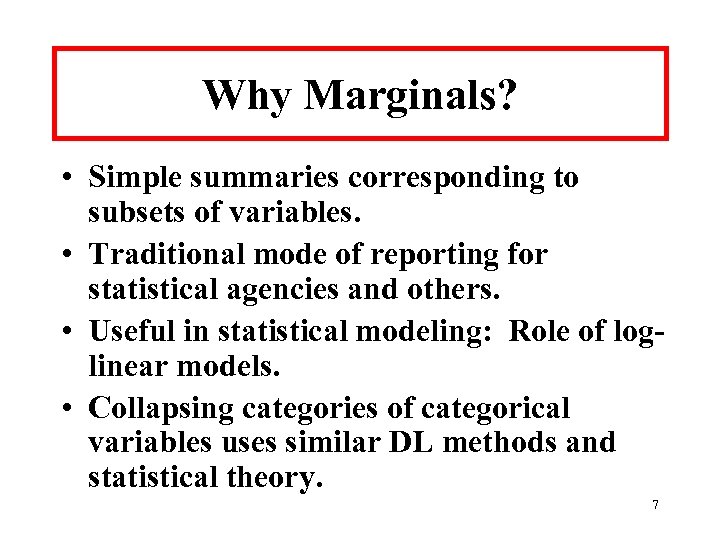 Why Marginals?

• Simple summaries corresponding to subsets of variables.
• Traditional mode of reporting for statistical agencies and others.
• Useful in statistical modeling: Role of log-linear models.
• Collapsing categories of categorical variables uses similar DL methods and statistical theory.

7